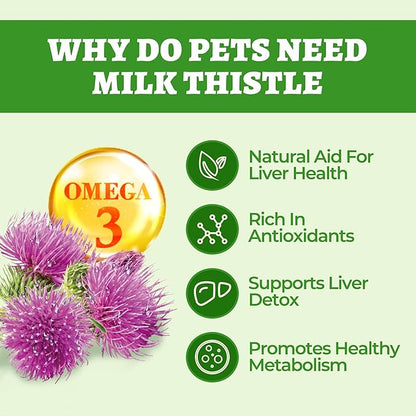 WHY DO PETS NEED MILK THISTLE

OMEGA 3

Natural Aid For Liver Health

Rich In Antioxidants

Supports Liver Detox

Promotes Healthy Metabolism